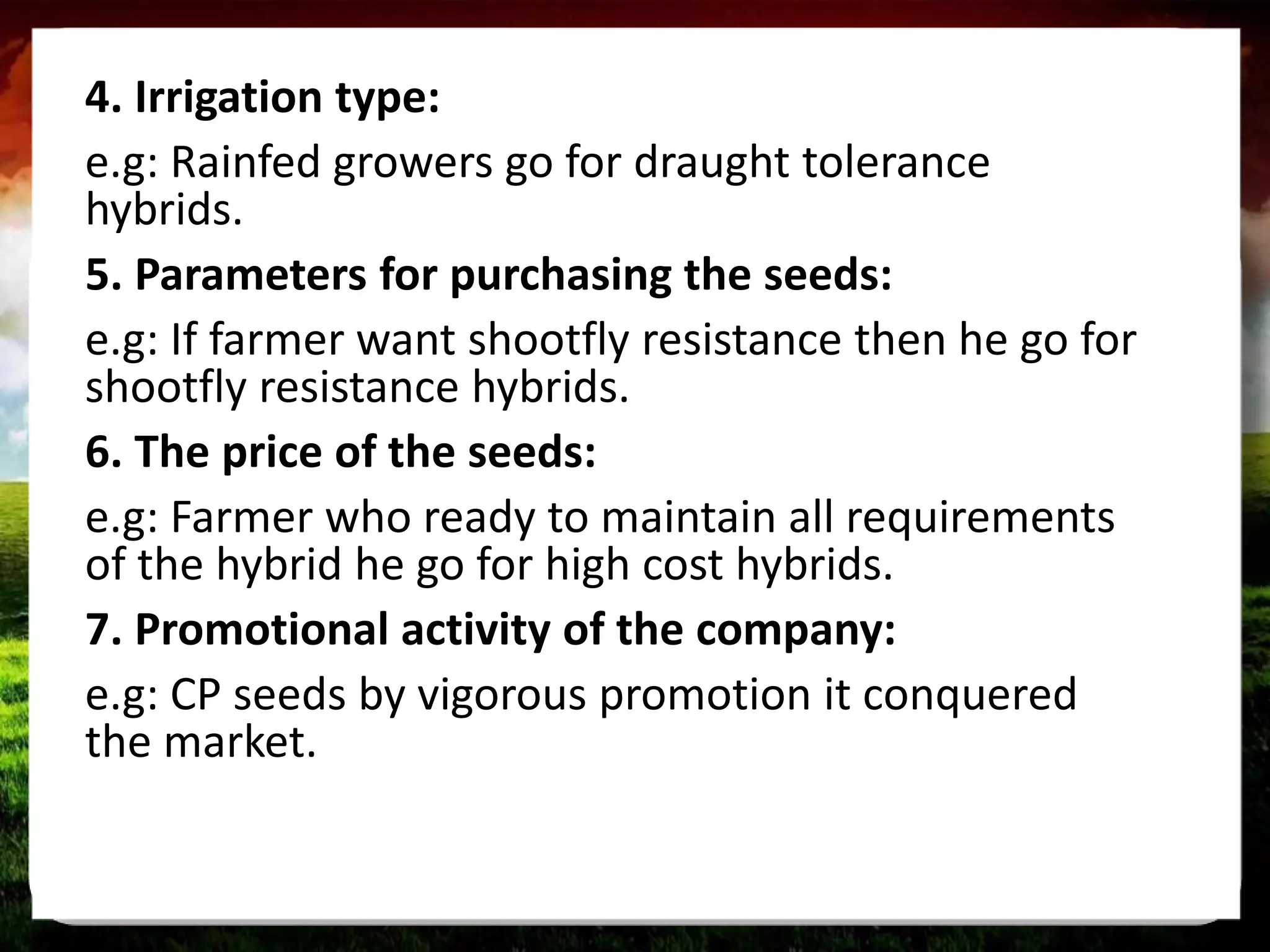 4. Irrigation type:

e.g: Rainfed growers go for draught tolerance hybrids.

5. Parameters for purchasing the seeds:

e.g: If farmer want shootfly resistance then he go for shootfly resistance hybrids.

6. The price of the seeds:

e.g: Farmer who ready to maintain all requirements of the hybrid he go for high cost hybrids.

7. Promotional activity of the company:

e.g: CP seeds by vigorous promotion it conquered the market.